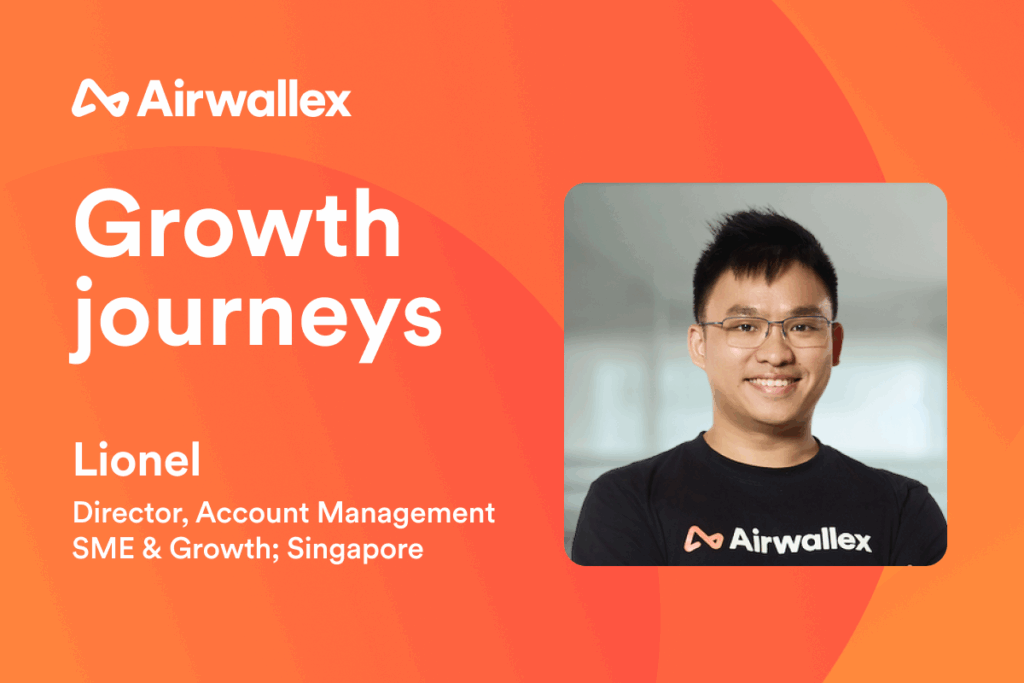 Airwallex

Growth journeys

Lionel

Director, Account Management SME & Growth; Singapore

Airwallex